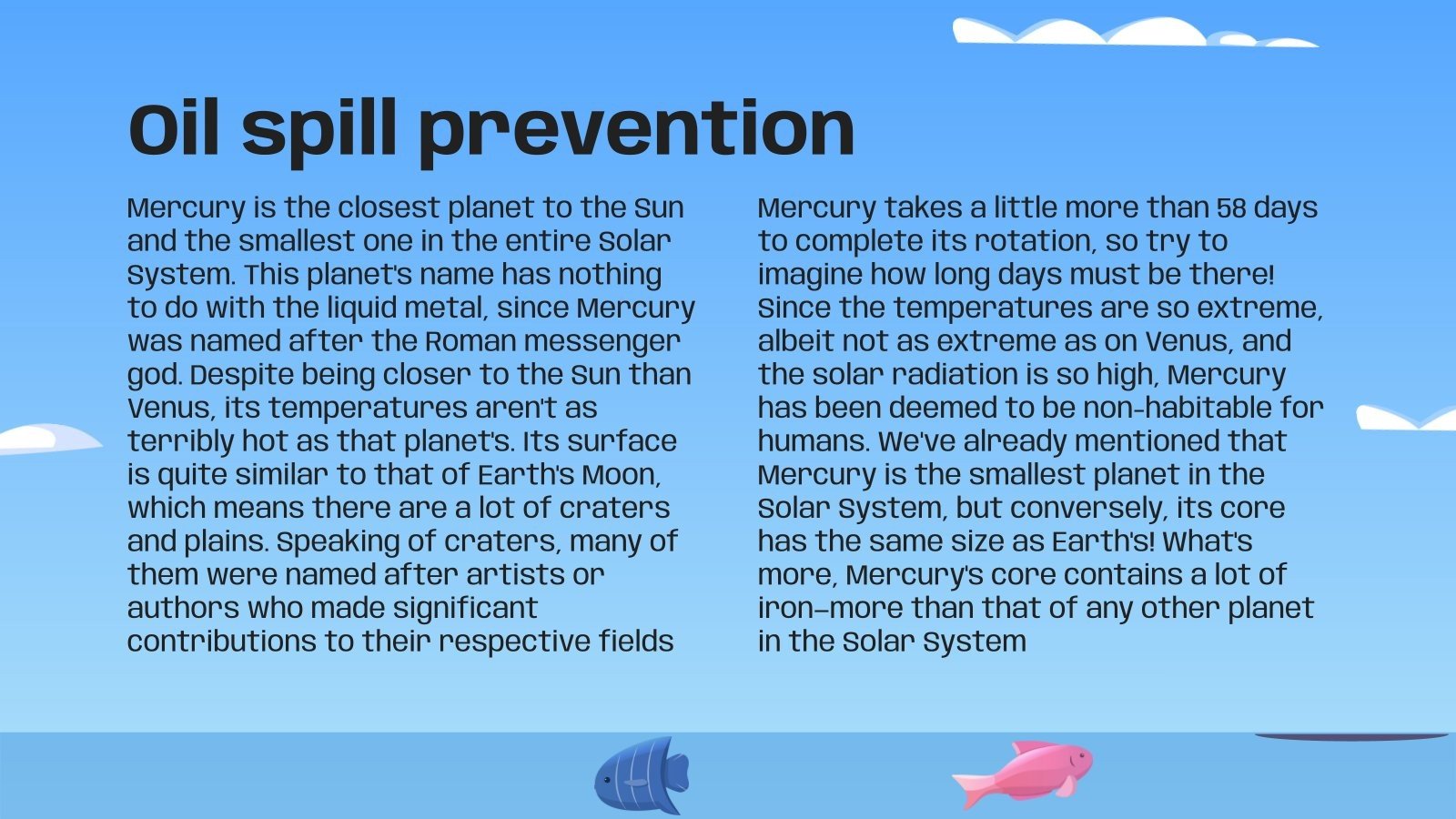 Oil spill prevention

Mercury is the closest planet to the Sun and the smallest one in the entire Solar System. This planet's name has nothing to do with the liquid metal, since Mercury was named after the Roman messenger god. Despite being closer to the Sun than Venus, its temperatures aren't as terribly hot as that planet's. Its surface is quite similar to that of Earth's Moon, which means there are a lot of craters and plains. Speaking of craters, many of them were named after artists or authors who made significant contributions to their respective fields

Mercury takes a little more than 58 days to complete its rotation, so try to imagine how long days must be there! Since the temperatures are so extreme, albeit not as extreme as on Venus, and the solar radiation is so high, Mercury has been deemed to be non-habitable for humans. We've already mentioned that Mercury is the smallest planet in the Solar System, but conversely, its core has the same size as Earth's! What's more, Mercury's core contains a lot of iron—more than that of any other planet in the Solar System